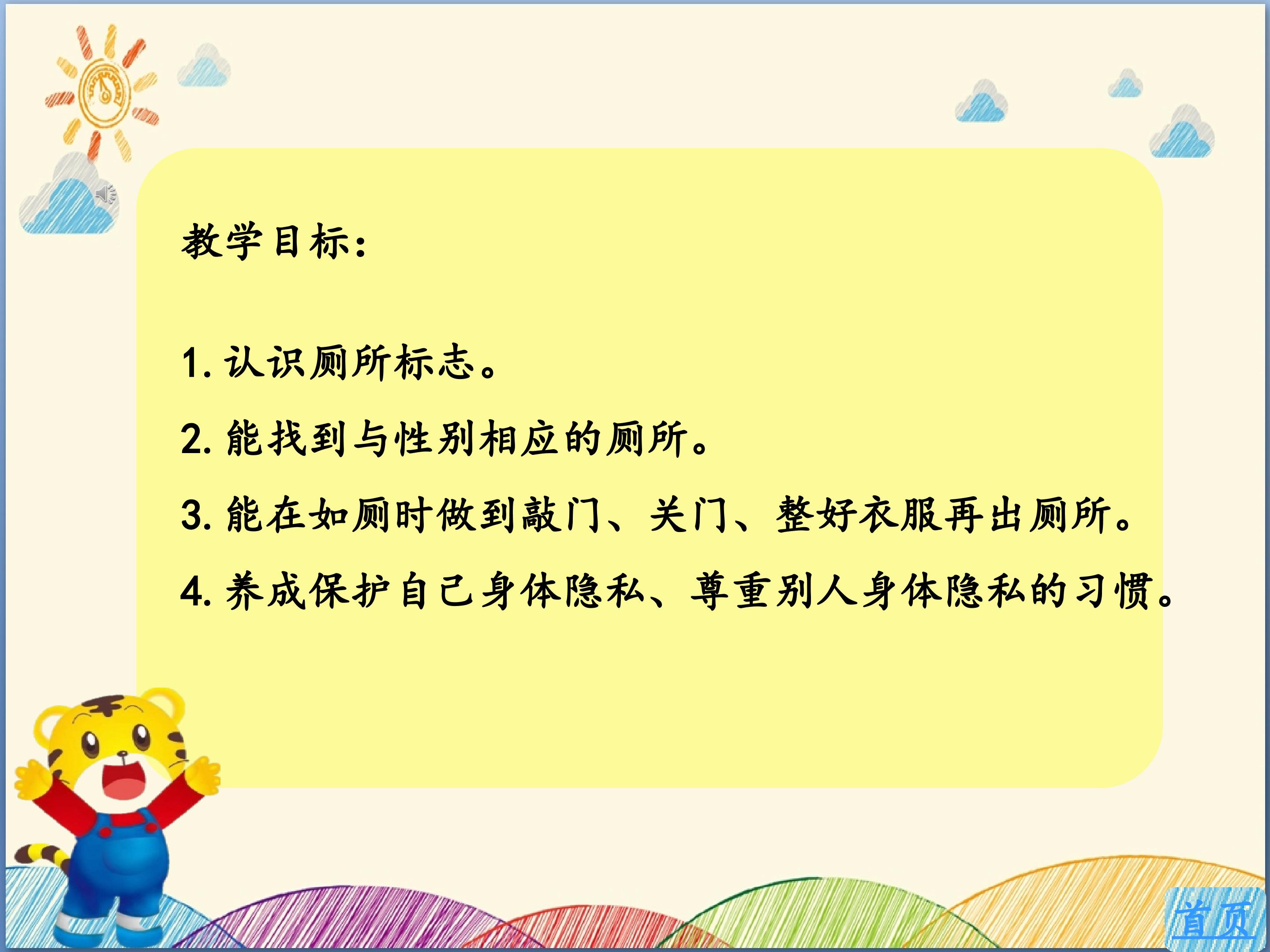 教学目标：

1. 认识厕所标志。

2. 能找到与性别相应的厕所。

3. 能在如厕时做到敲门、关门、整好衣服再出厕所。

4. 养成保护自己身体隐私、尊重别人身体隐私的习惯。

首页